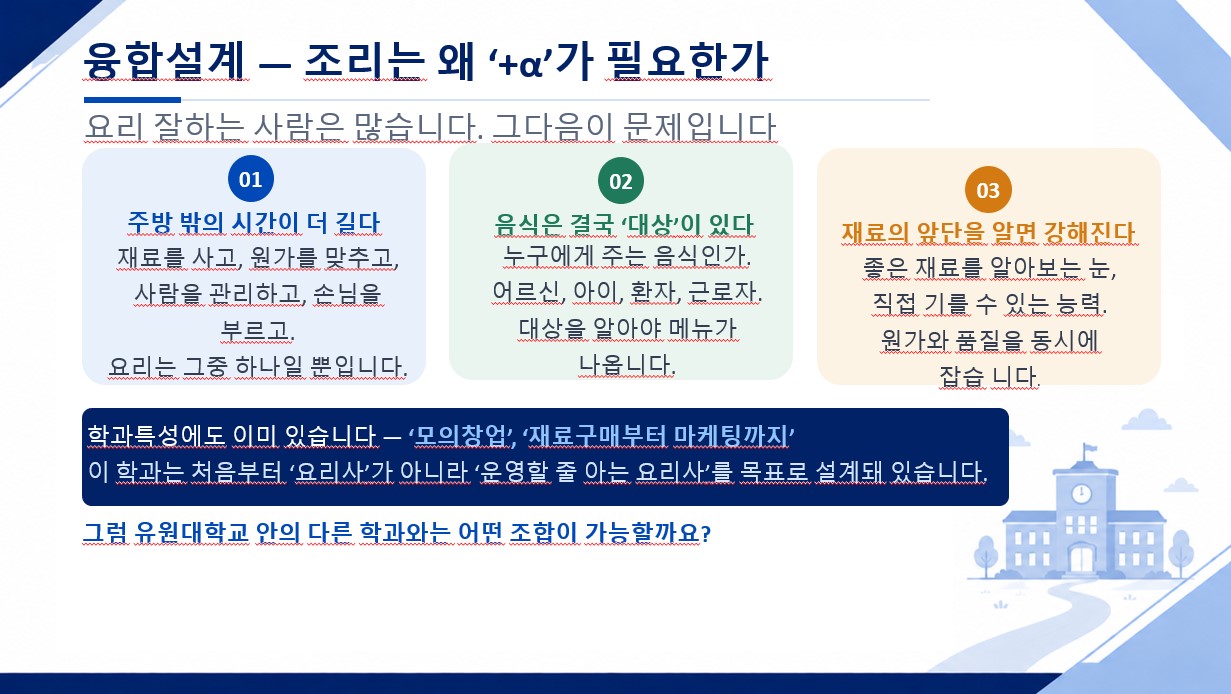 융합설계 — 조리는 왜 '+α'가 필요한가

요리 잘하는 사람은 많습니다. 그다음이 문제입니다

01

주방 밖의 시간이 더 길다

재료를 사고, 원가를 맞추고, 사람을 관리하고, 손님을 부르고, 요리는 그중 하나일 뿐입니다.

02

음식은 결국 '대상'이 있다

누구에게 주는 음식인가. 어르신, 아이, 환자, 근로자. 대상을 알아야 메뉴가 나옵니다.

03

재료의 앞단을 알면 강해진다

좋은 재료를 알아보는 눈, 직접 기를 수 있는 능력. 원가와 품질을 동시에 잡습 니다.

학과특성에도 이미 있습니다 — '모의창업', '재료구매부터 마케팅까지'
이 학과는 처음부터 '요리사'가 아니라 '운영할 줄 아는 요리사'를 목표로 설계돼 있습니다.

그럼 유원대학교 안의 다른 학과와는 어떤 조합이 가능할까요?